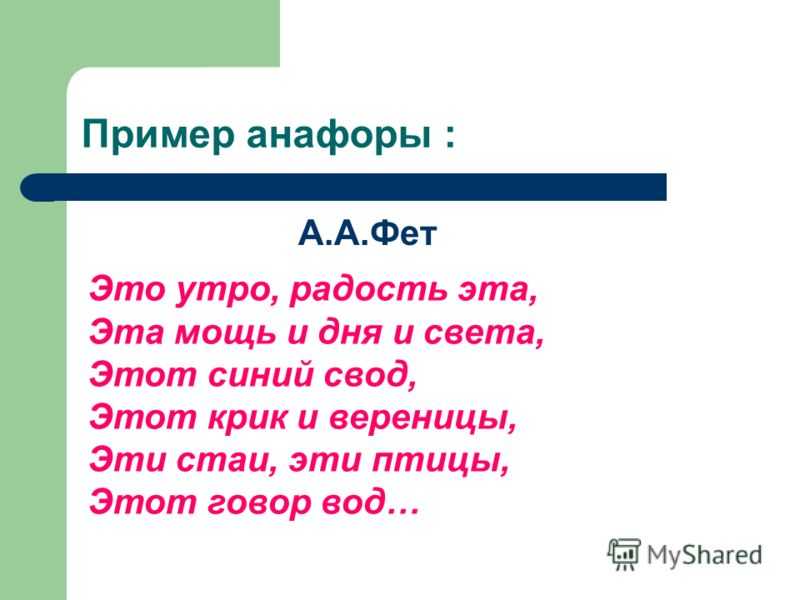 Пример анафоры :

А.А.Фет

Это утро, радость эта,
Эта мощь и дня и света,
Этот синий свод,
Этот крик и вереницы,
Эти стаи, эти птицы,
Этот говор вод…

MyShared